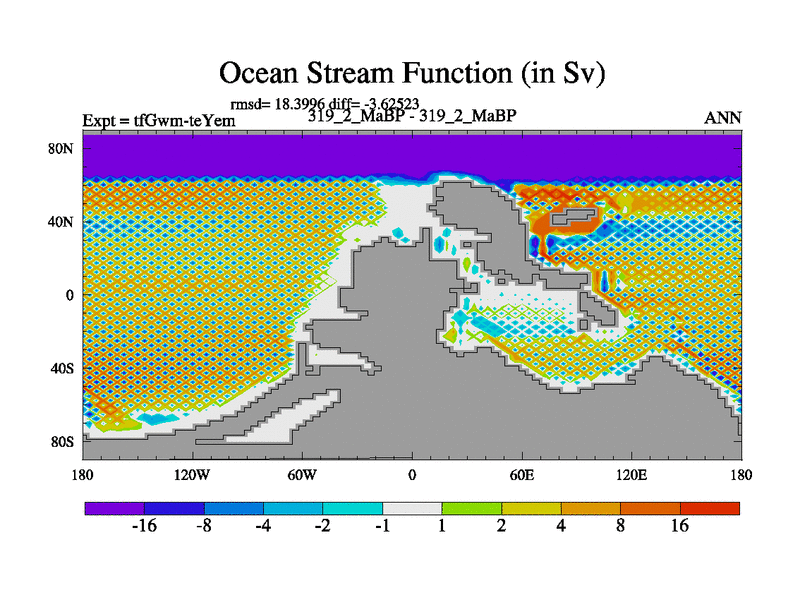 Ocean Stream Function (in Sv)

rmsd= 18.3996 diff= -3.62523

Expt = tfGwm-teYem

319_2_MaBP - 319_2_MaBP

ANN

80N
40N
0
40S
80S

180 120W 60W 0 60E 120E 180

-16 -8 -4 -2 -1 1 2 4 8 16